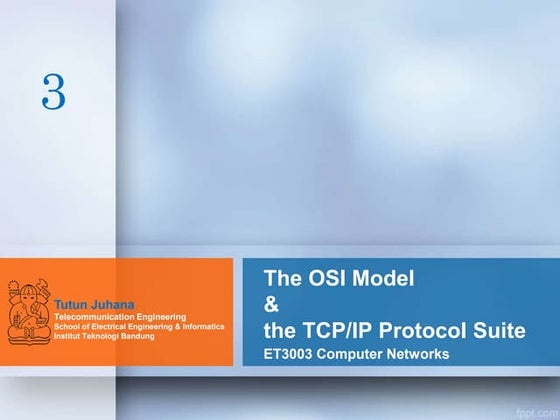 3

Tutun Juhana
Telecommunication Engineering
School of Electrical Engineering & Informatics
Institut Teknologi Bandung

The OSI Model
&
the TCP/IP Protocol Suite
ET3003 Computer Networks

fppt.com